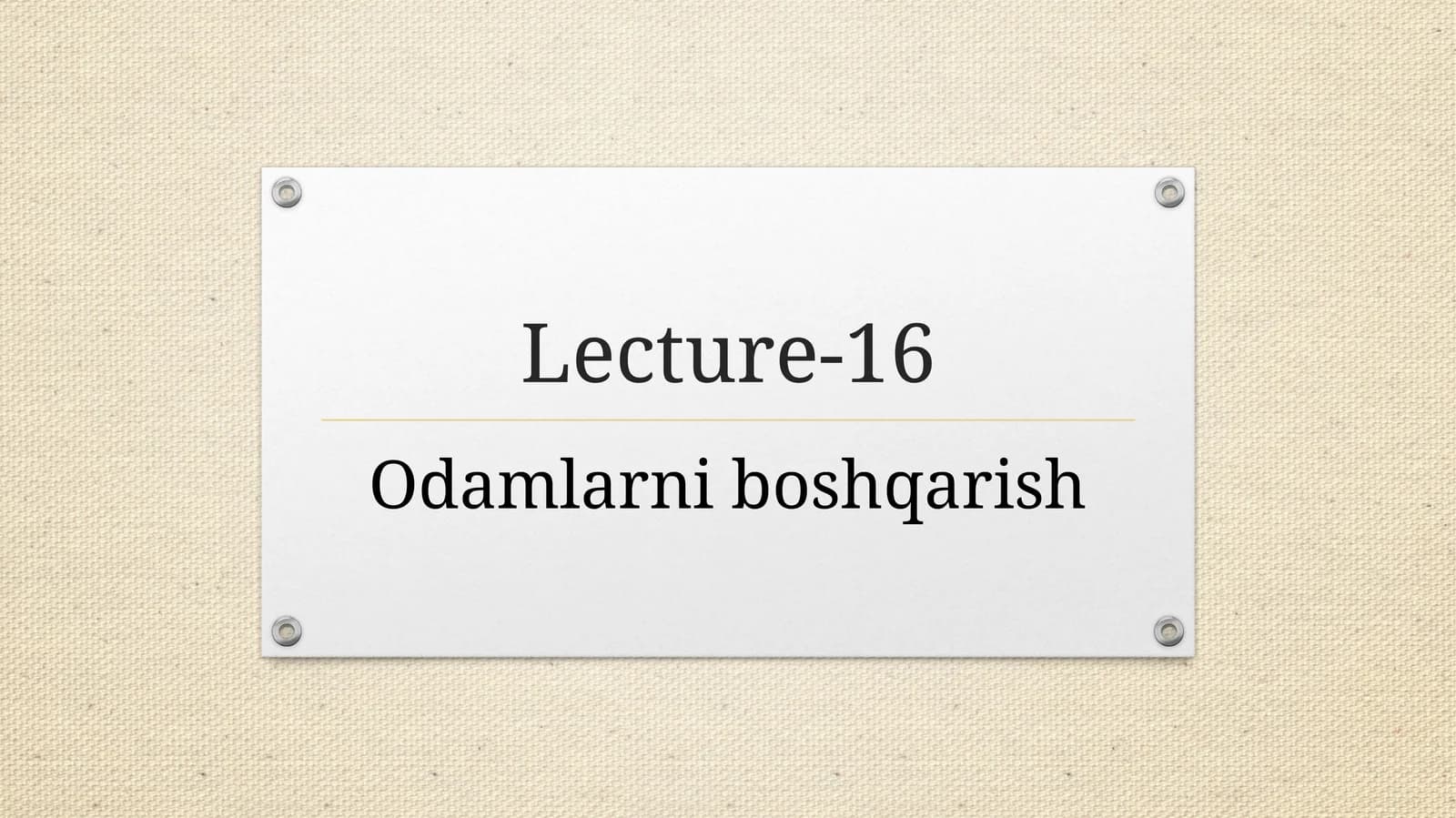 Lecture-16

Odamlarni boshqarish